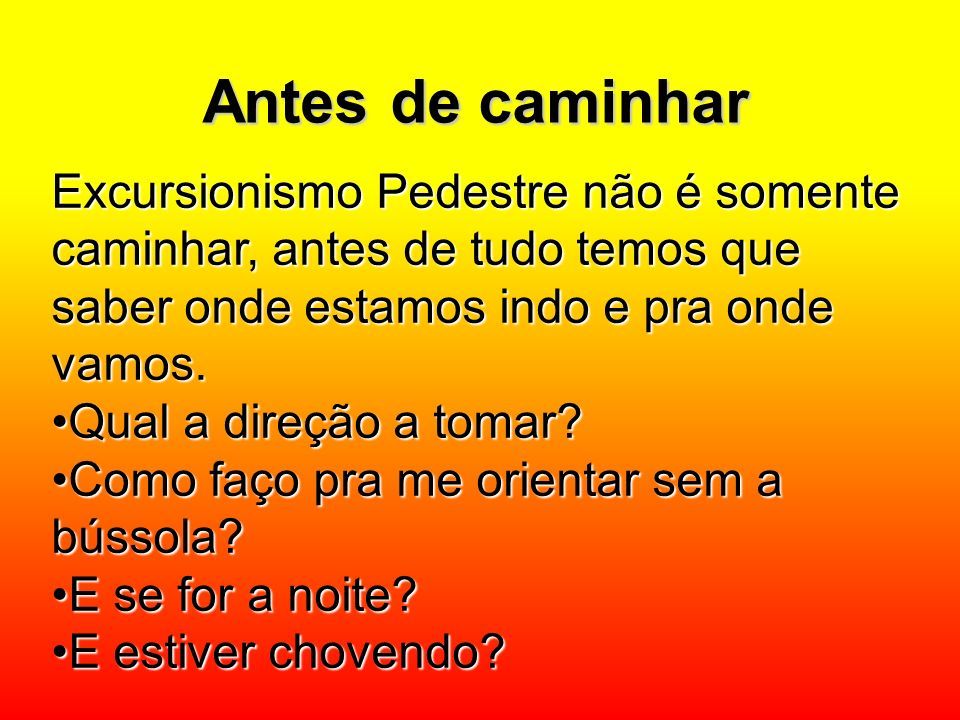 Antes de caminhar

Excursionismo Pedestre não é somente caminhar, antes de tudo temos que saber onde estamos indo e pra onde vamos.
•Qual a direção a tomar?
•Como faço pra me orientar sem a bússola?
•E se for a noite?
•E estiver chovendo?